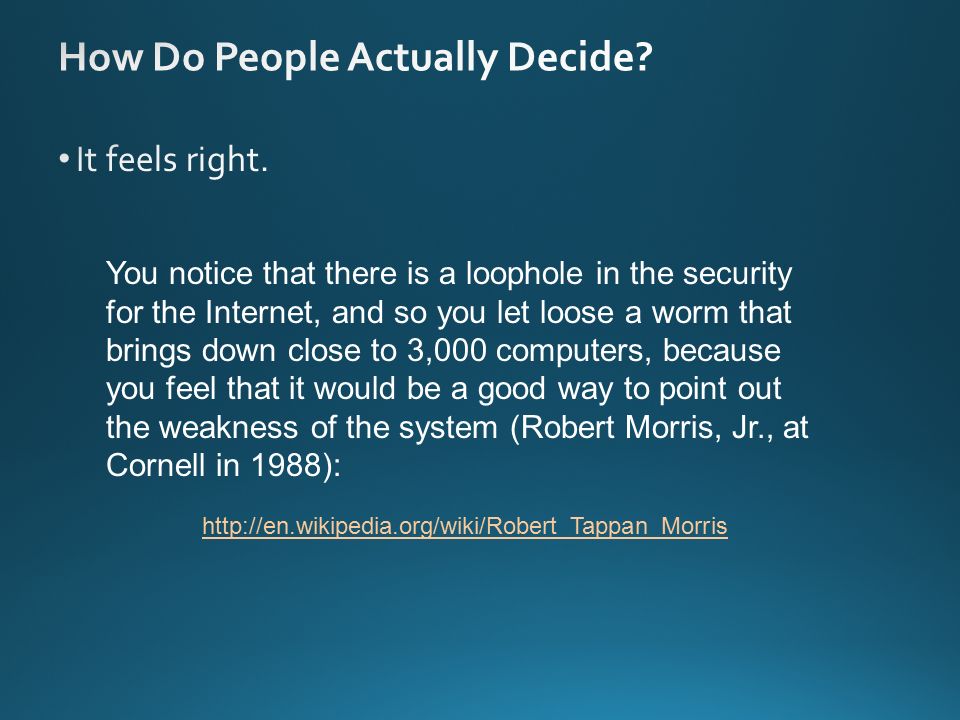 How Do People Actually Decide?

• It feels right.

You notice that there is a loophole in the security for the Internet, and so you let loose a worm that brings down close to 3,000 computers, because you feel that it would be a good way to point out the weakness of the system (Robert Morris, Jr., at Cornell in 1988):

http://en.wikipedia.org/wiki/Robert_Tappan_Morris